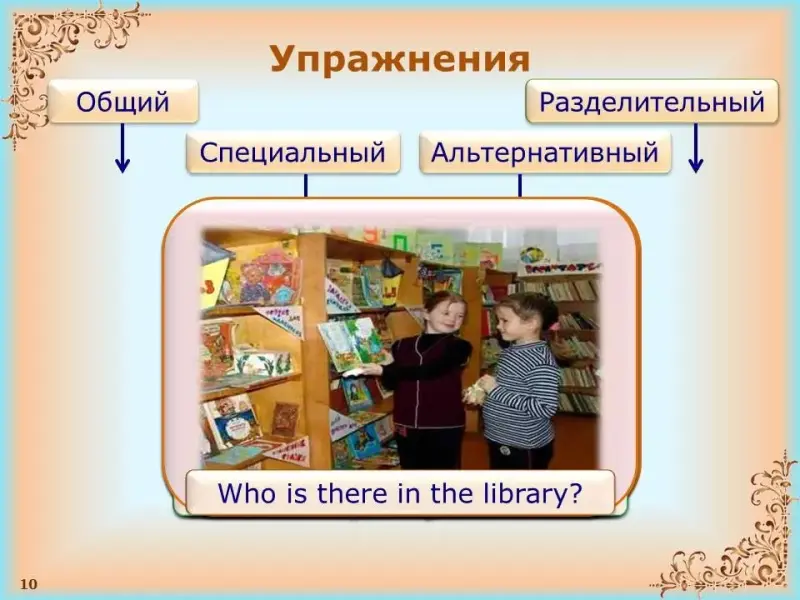 Упражнения

Общий

Разделительный

Специальный

Альтернативный

Who is there in the library?

10